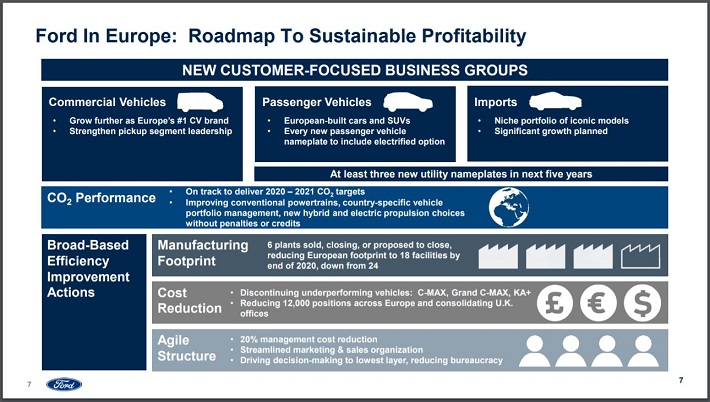 Ford In Europe: Roadmap To Sustainable Profitability

NEW CUSTOMER-FOCUSED BUSINESS GROUPS

Commercial Vehicles
• Grow further as Europe's #1 CV brand
• Strengthen pickup segment leadership

Passenger Vehicles
• European-built cars and SUVs
• Every new passenger vehicle nameplate to include electrified option

Imports
• Niche portfolio of iconic models
• Significant growth planned

At least three new utility nameplates in next five years

$CO_2$ Performance
• On track to deliver 2020 – 2021 $CO_2$ targets
• Improving conventional powertrains, country-specific vehicle portfolio management, new hybrid and electric propulsion choices without penalties or credits

Broad-Based Efficiency Improvement Actions

Manufacturing Footprint
6 plants sold, closing, or proposed to close, reducing European footprint to 18 facilities by end of 2020, down from 24

Cost Reduction
• Discontinuing underperforming vehicles: C-MAX, Grand C-MAX, KA+
• Reducing 12,000 positions across Europe and consolidating U.K. offices

£ € $

Agile Structure
• 20% management cost reduction
• Streamlined marketing & sales organization
• Driving decision-making to lowest layer, reducing bureaucracy

7
Ford
7